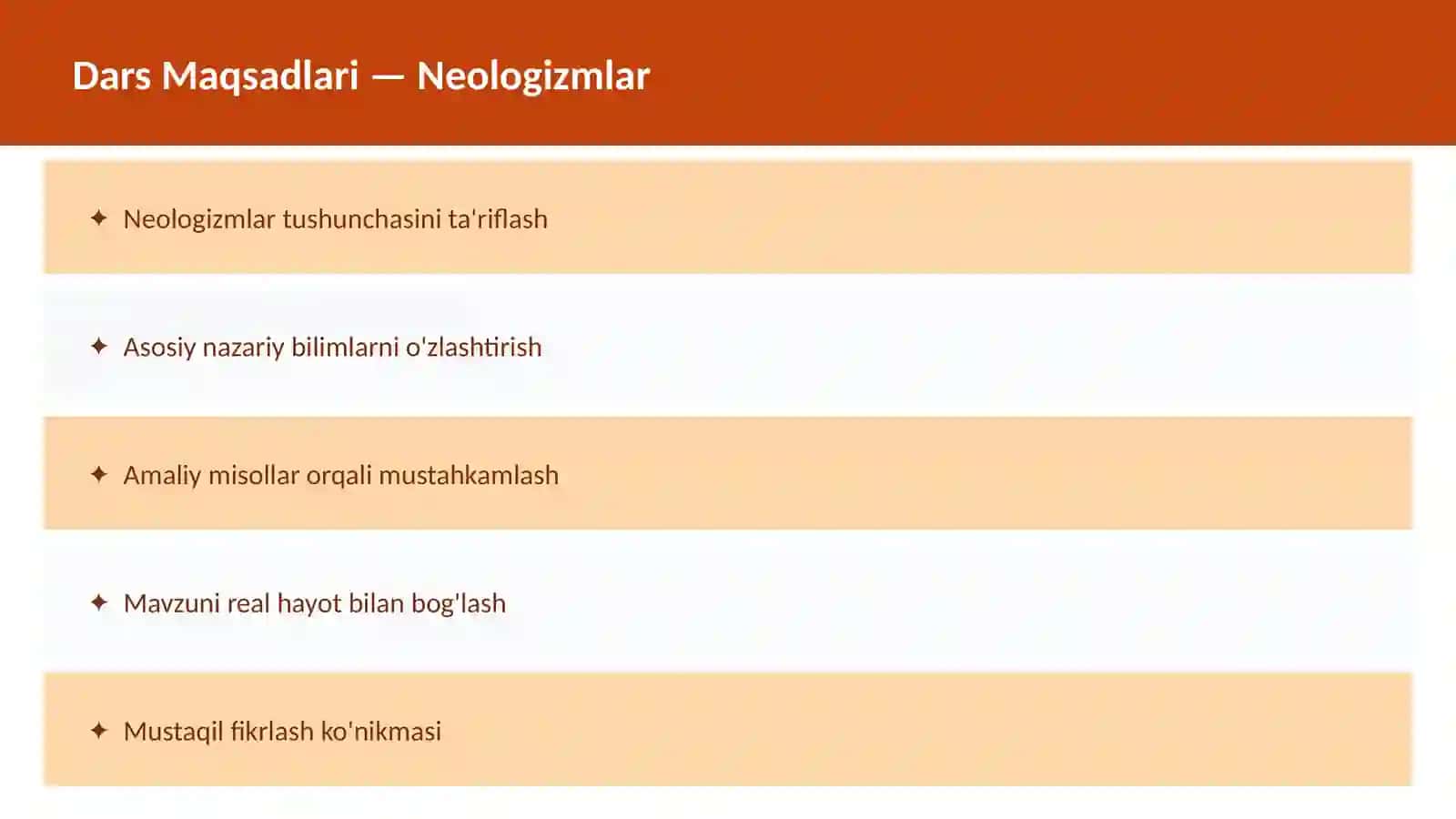 Dars Maqsadlari — Neologizmlar

✦ Neologizmlar tushunchasini ta'riflash

✦ Asosiy nazariy bilimlarni o'zlashtirish

✦ Amaliy misollar orqali mustahkamlash

✦ Mavzuni real hayot bilan bog'lash

✦ Mustaqil fikrlash ko'nikmasi